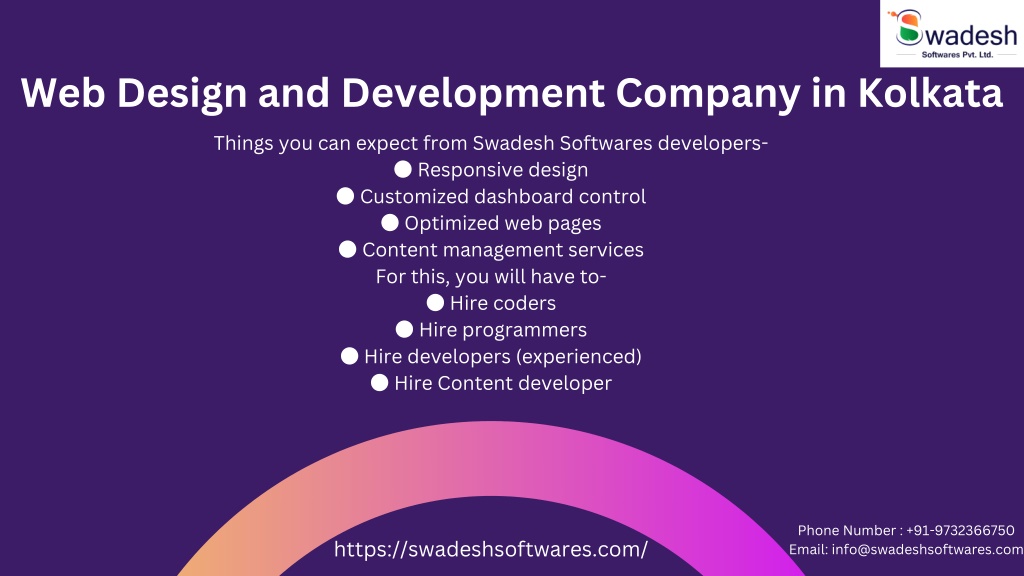 Swadesh
Softwares Pvt. Ltd.

Web Design and Development Company in Kolkata

Things you can expect from Swadesh Softwares developers-
● Responsive design
● Customized dashboard control
● Optimized web pages
● Content management services
For this, you will have to-
● Hire coders
● Hire programmers
● Hire developers (experienced)
● Hire Content developer

https://swadeshsoftwares.com/

Phone Number : +91-9732366750
Email: info@swadeshsoftwares.com